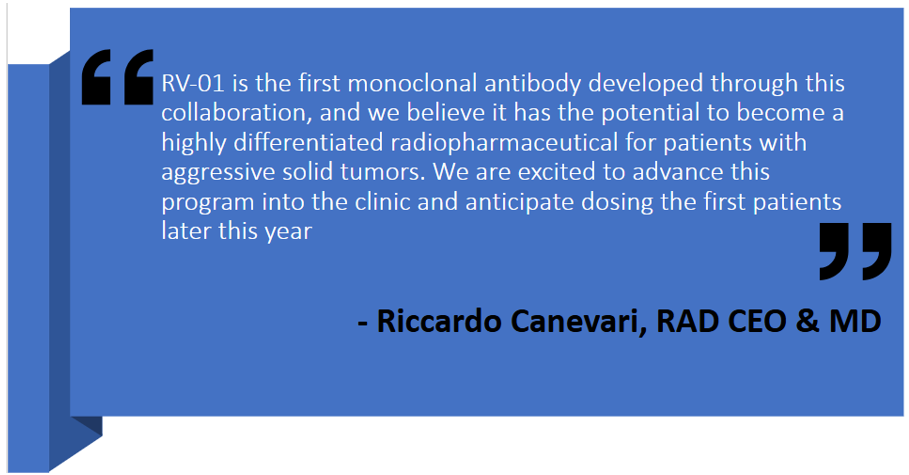 “RV-01 is the first monoclonal antibody developed through this collaboration, and we believe it has the potential to become a highly differentiated radiopharmaceutical for patients with aggressive solid tumors. We are excited to advance this program into the clinic and anticipate dosing the first patients later this year”

- Riccardo Canevari, RAD CEO & MD